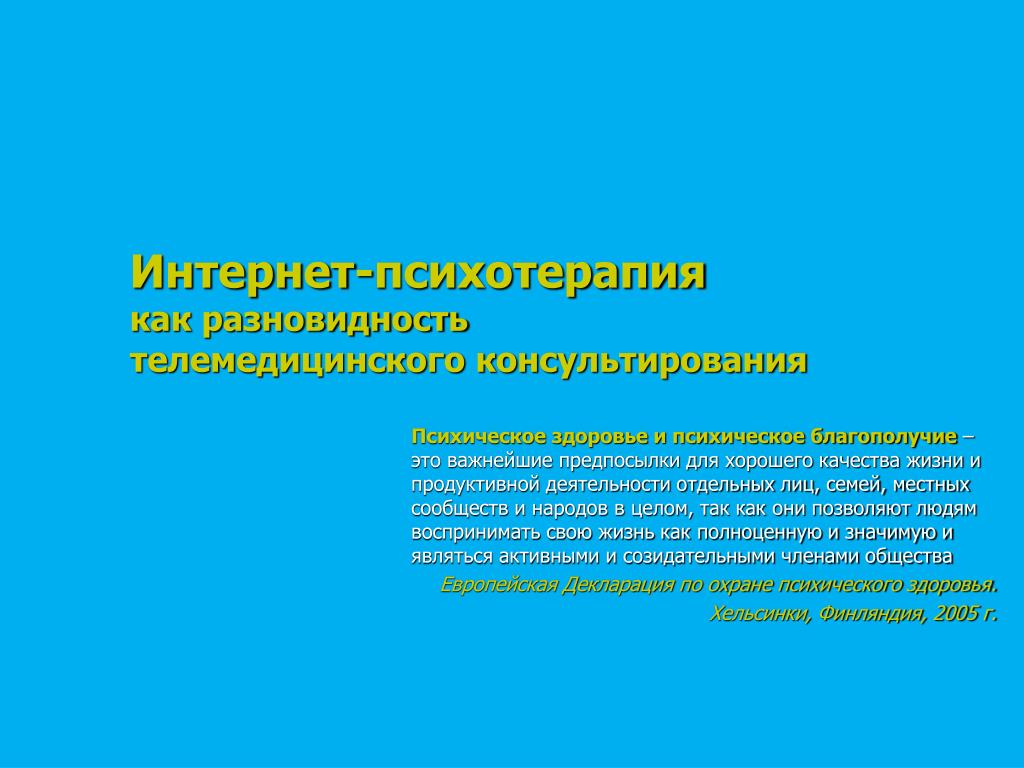 Интернет-психотерапия
как разновидность
телемедицинского консультирования

Психическое здоровье и психическое благополучие – это важнейшие предпосылки для хорошего качества жизни и продуктивной деятельности отдельных лиц, семей, местных сообществ и народов в целом, так как они позволяют людям воспринимать свою жизнь как полноценную и значимую и являться активными и созидательными членами общества

Европейская Декларация по охране психического здоровья.
Хельсинки, Финляндия, 2005 г.